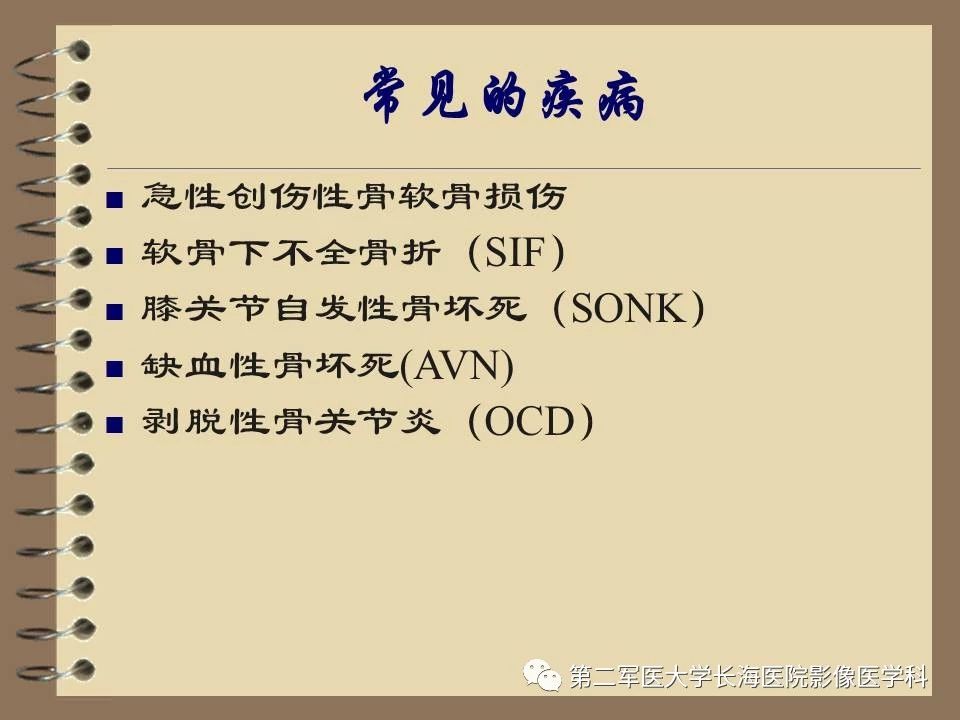 常见的疾病

■ 急性创伤性骨软骨损伤
■ 软骨下不全骨折（SIF）
■ 膝关节自发性骨坏死（SONK）
■ 缺血性骨坏死(AVN)
■ 剥脱性骨关节炎（OCD）

第二军医大学长海医院影像医学科